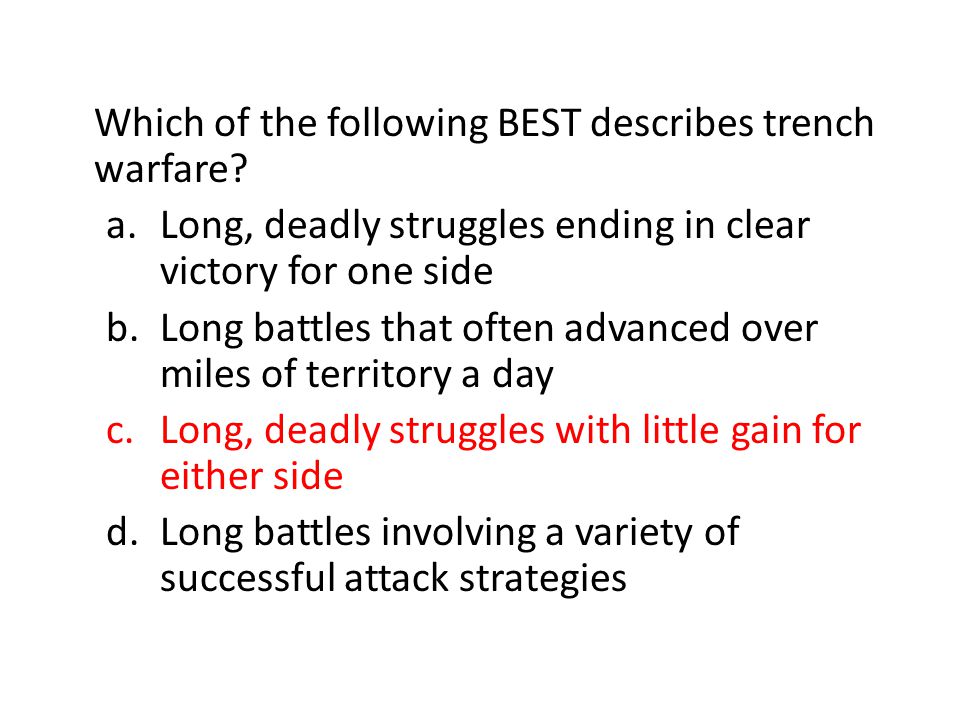 Which of the following BEST describes trench warfare?

a. Long, deadly struggles ending in clear victory for one side
b. Long battles that often advanced over miles of territory a day
c. Long, deadly struggles with little gain for either side
d. Long battles involving a variety of successful attack strategies